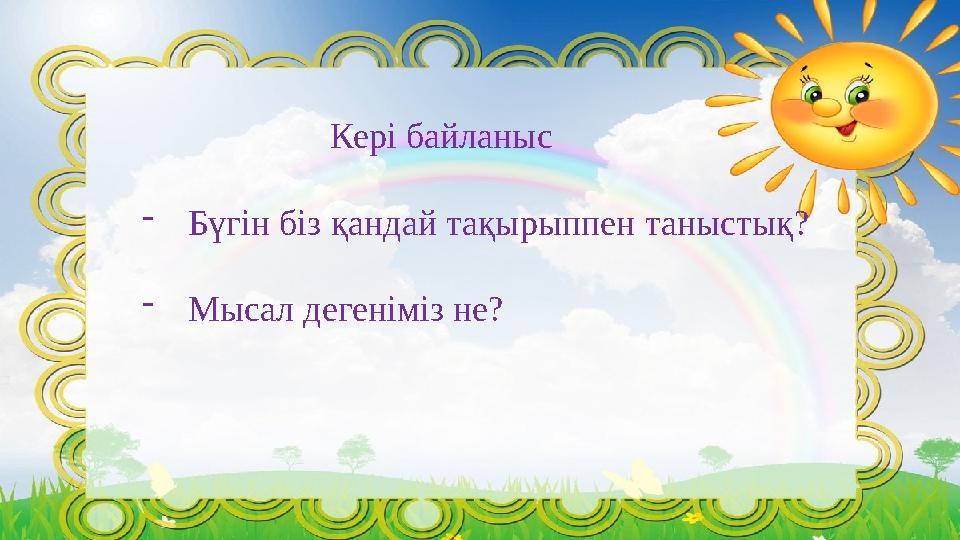 Кері байланыс

- Бүгін біз қандай тақырыппен таныстық?

- Мысал дегеніміз не?